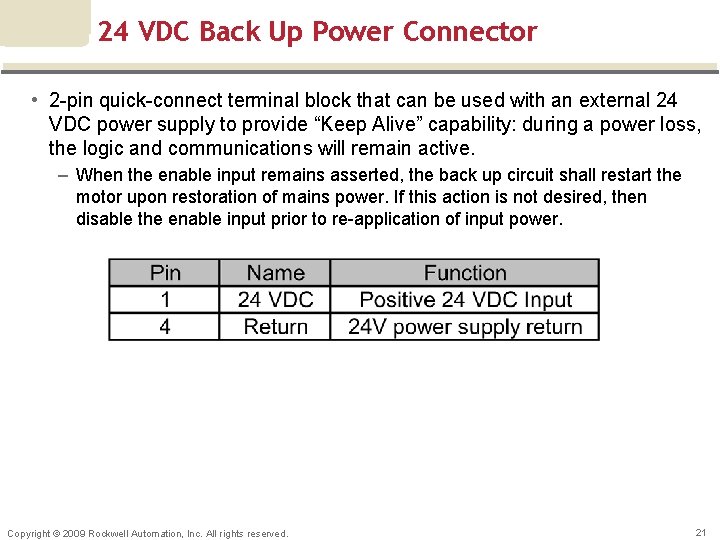 24 VDC Back Up Power Connector

• 2-pin quick-connect terminal block that can be used with an external 24 VDC power supply to provide “Keep Alive” capability: during a power loss, the logic and communications will remain active.

– When the enable input remains asserted, the back up circuit shall restart the motor upon restoration of mains power. If this action is not desired, then disable the enable input prior to re-application of input power.

| Pin | Name | Function |
|---|---|---|
| 1 | 24 VDC | Positive 24 VDC Input |
| 4 | Return | 24V power supply return |

Copyright © 2009 Rockwell Automation, Inc. All rights reserved.

21